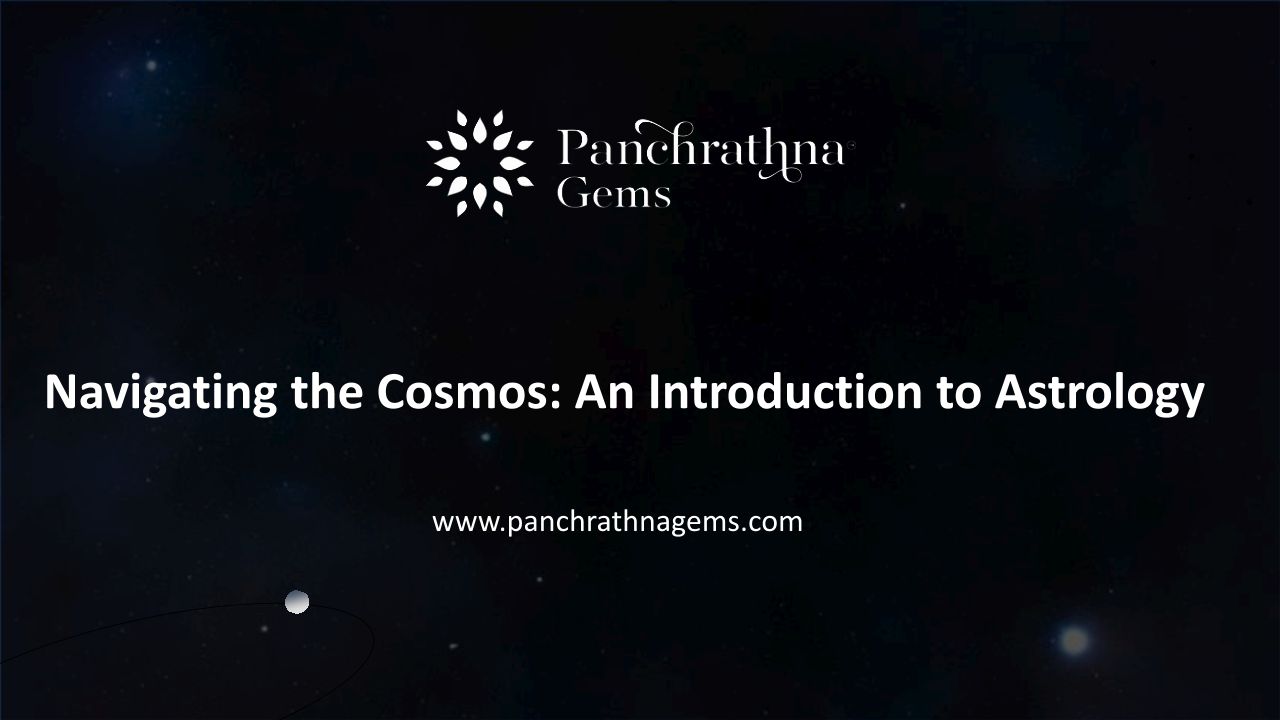 Panchrathna Gems

Navigating the Cosmos: An Introduction to Astrology

www.panchrathnagems.com